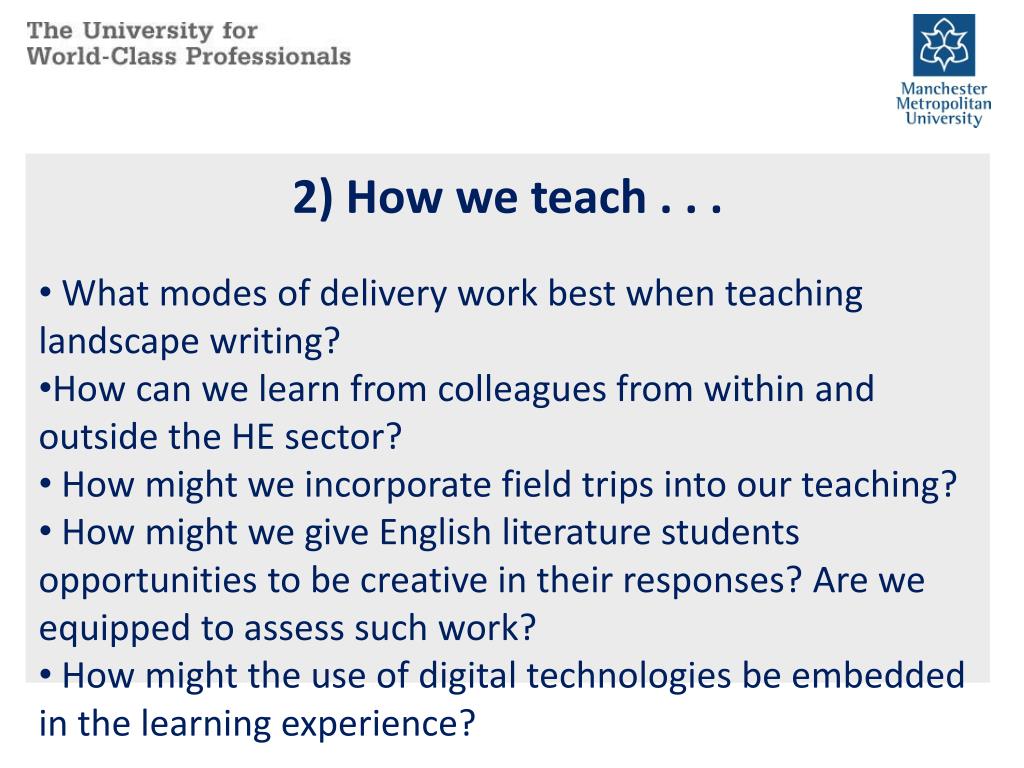 The University for
World-Class Professionals

Manchester
Metropolitan
University

2) How we teach . . .

• What modes of delivery work best when teaching landscape writing?
•How can we learn from colleagues from within and outside the HE sector?
• How might we incorporate field trips into our teaching?
• How might we give English literature students opportunities to be creative in their responses? Are we equipped to assess such work?
• How might the use of digital technologies be embedded in the learning experience?